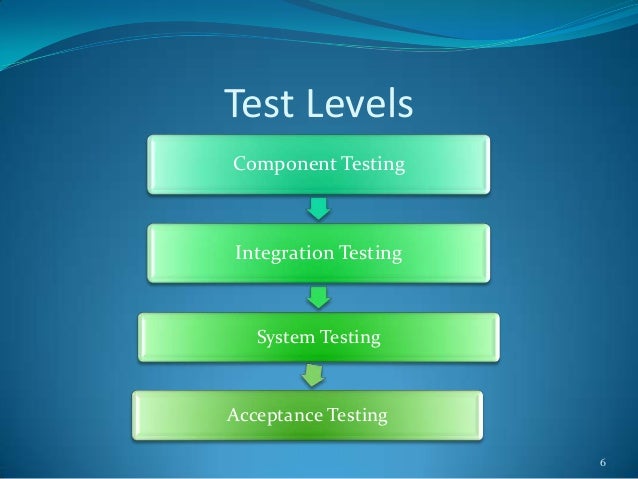 Test Levels

Component Testing

Integration Testing

System Testing

Acceptance Testing

6